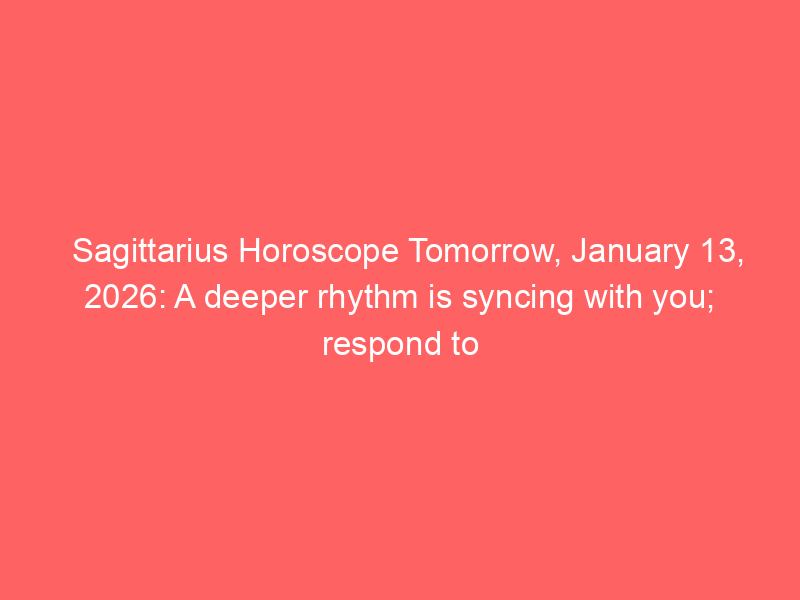 Sagittarius Horoscope Tomorrow, January 13, 2026: A deeper rhythm is syncing with you; respond to